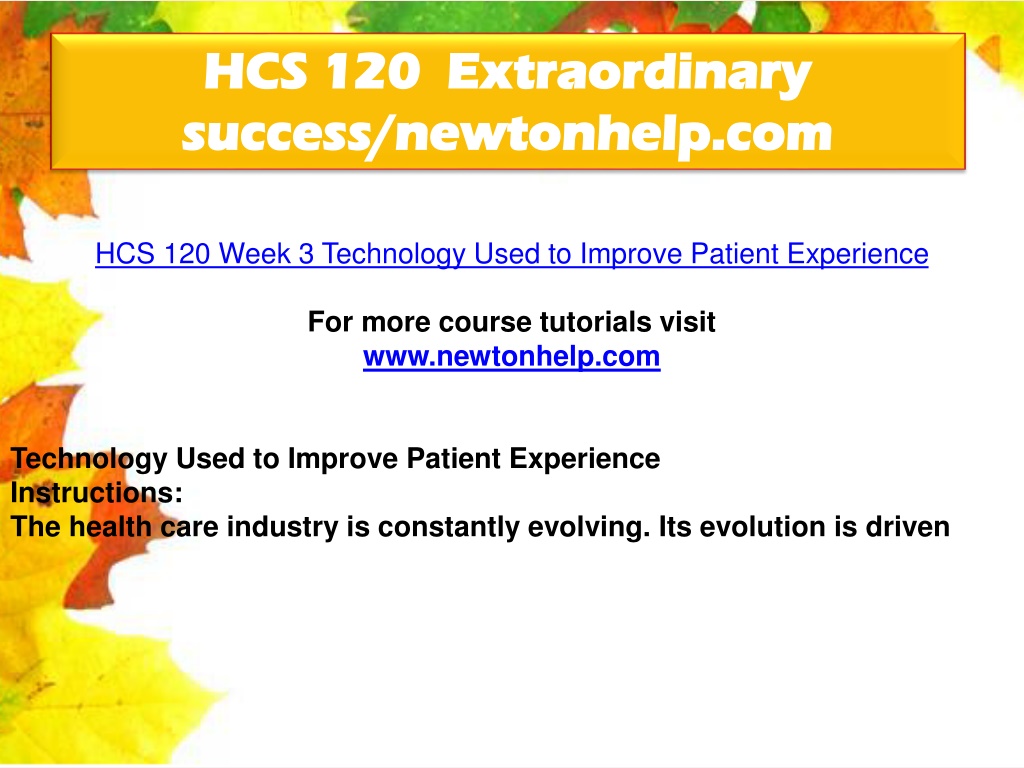 HCS 120 Extraordinary success/newtonhelp.com

HCS 120 Week 3 Technology Used to Improve Patient Experience

For more course tutorials visit
www.newtonhelp.com

Technology Used to Improve Patient Experience
Instructions:
The health care industry is constantly evolving. Its evolution is driven